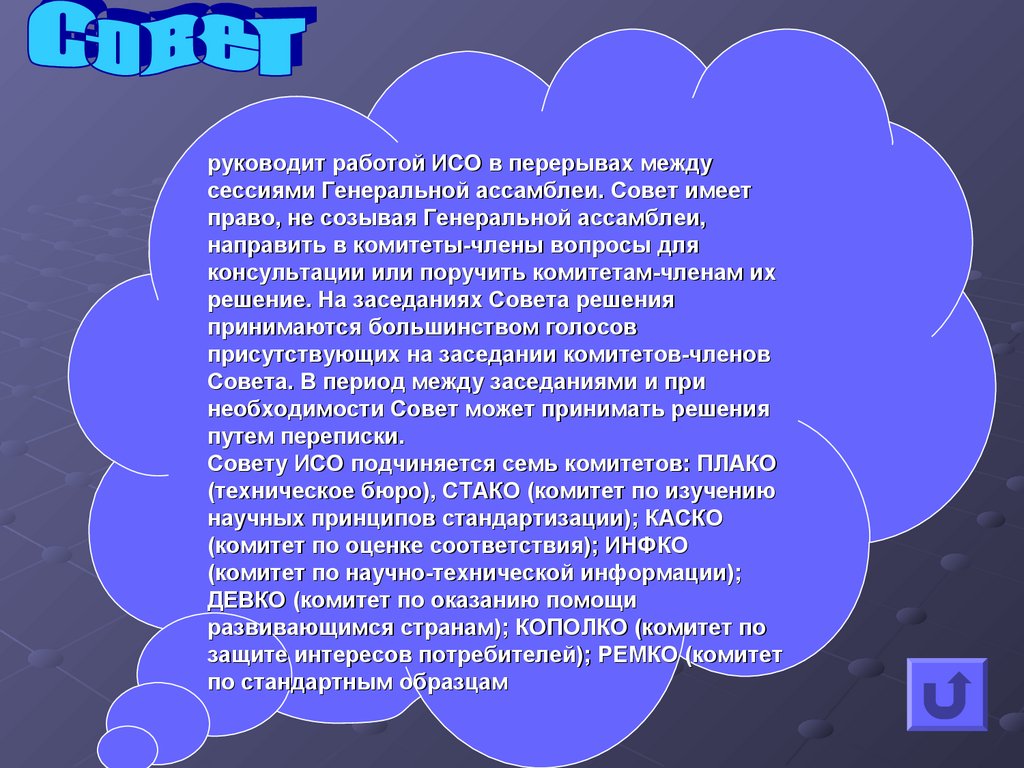 Совет

руководит работой ИСО в перерывах между сессиями Генеральной ассамблеи. Совет имеет право, не созывая Генеральной ассамблеи, направить в комитеты-члены вопросы для консультации или поручить комитетам-членам их решение. На заседаниях Совета решения принимаются большинством голосов присутствующих на заседании комитетов-членов Совета. В период между заседаниями и при необходимости Совет может принимать решения путем переписки.
Совету ИСО подчиняется семь комитетов: ПЛАКО (техническое бюро), СТАКО (комитет по изучению научных принципов стандартизации); КАСКО (комитет по оценке соответствия); ИНФКО (комитет по научно-технической информации); ДЕВКО (комитет по оказанию помощи развивающимся странам); КОПОЛКО (комитет по защите интересов потребителей); РЕМКО (комитет по стандартным образцам